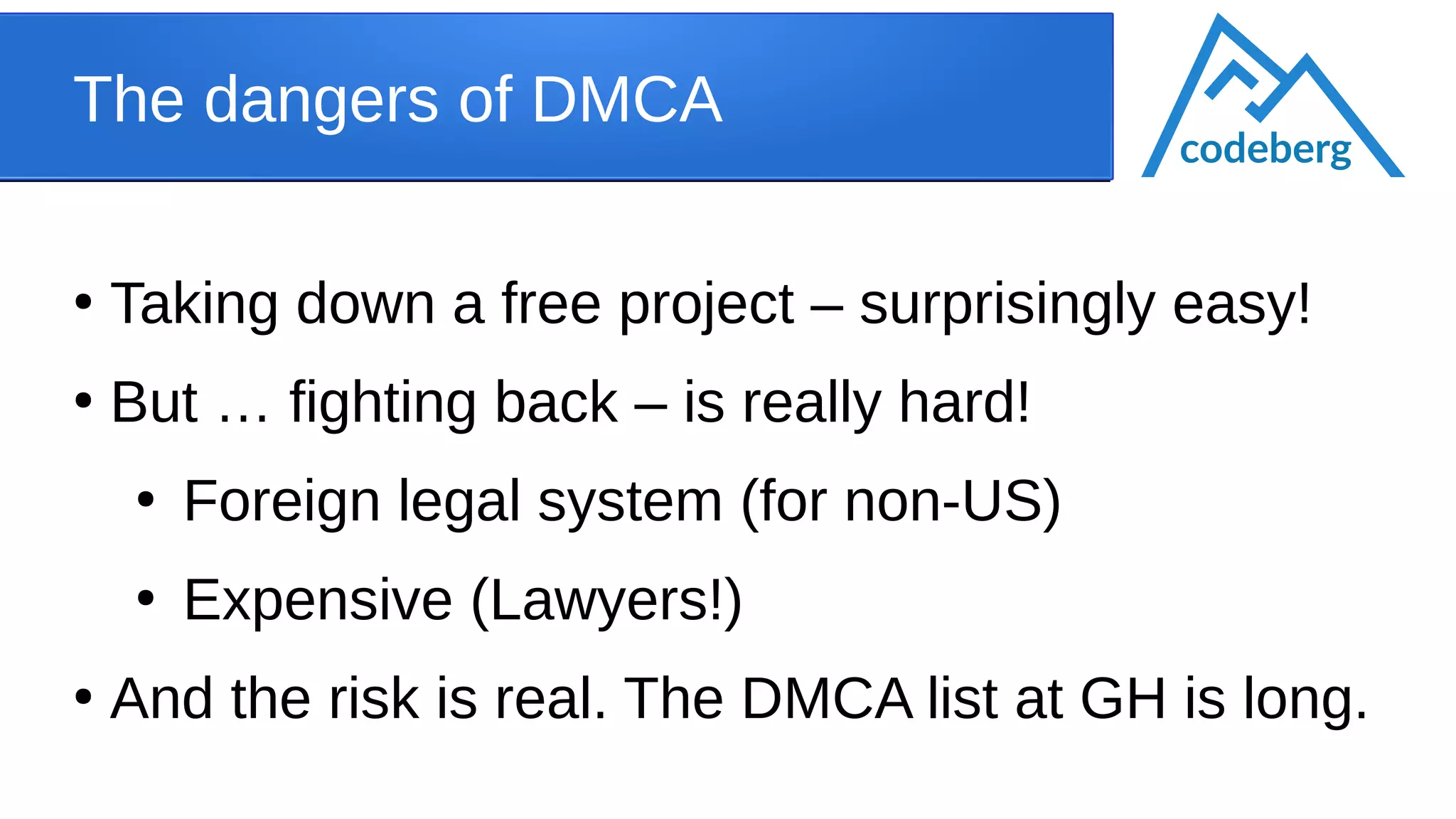 The dangers of DMCA

codeberg

• Taking down a free project – surprisingly easy!
• But … fighting back – is really hard!
  • Foreign legal system (for non-US)
  • Expensive (Lawyers!)
• And the risk is real. The DMCA list at GH is long.